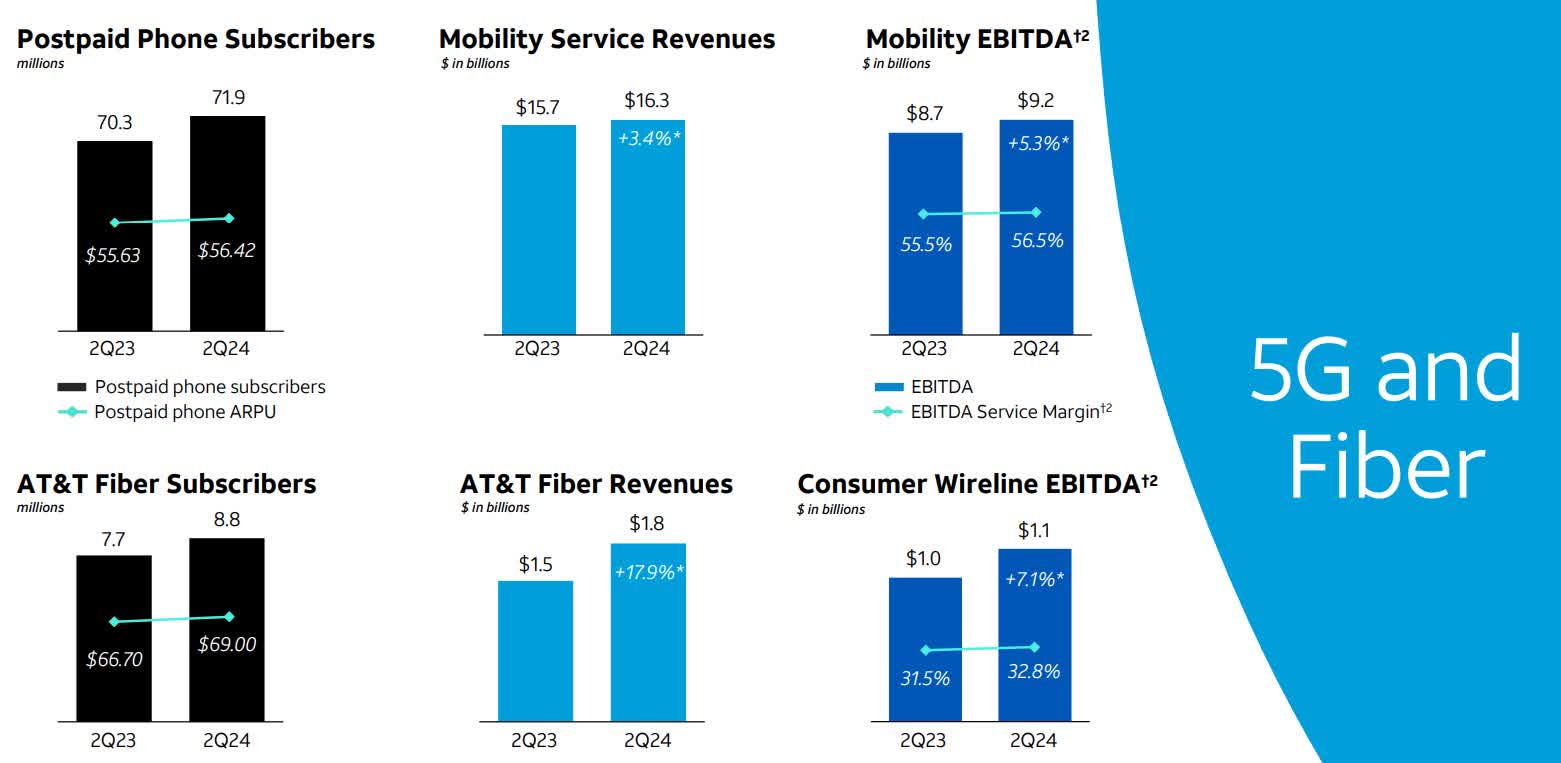 Postpaid Phone Subscribers
millions

70.3
71.9
$55.63
$56.42
2Q23
2Q24

Postpaid phone subscribers
Postpaid phone ARPU

Mobility Service Revenues
$ in billions

$15.7
$16.3
+3.4%*
2Q23
2Q24

Mobility EBITDA†2
$ in billions

$8.7
$9.2
+5.3%*
55.5%
56.5%
2Q23
2Q24

EBITDA
EBITDA Service Margin†2

AT&T Fiber Subscribers
millions

7.7
8.8
$66.70
$69.00
2Q23
2Q24

AT&T Fiber Revenues
$ in billions

$1.5
$1.8
+17.9%*
2Q23
2Q24

Consumer Wireline EBITDA†2
$ in billions

$1.0
$1.1
+7.1%*
31.5%
32.8%
2Q23
2Q24

5G and Fiber